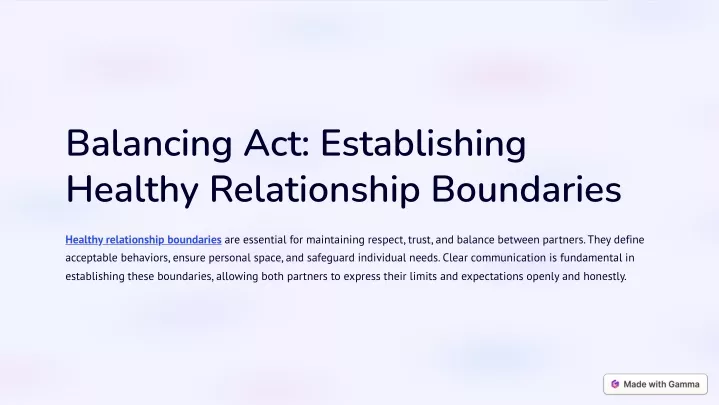 Balancing Act: Establishing Healthy Relationship Boundaries

Healthy relationship boundaries are essential for maintaining respect, trust, and balance between partners. They define acceptable behaviors, ensure personal space, and safeguard individual needs. Clear communication is fundamental in establishing these boundaries, allowing both partners to express their limits and expectations openly and honestly.

Made with Gamma